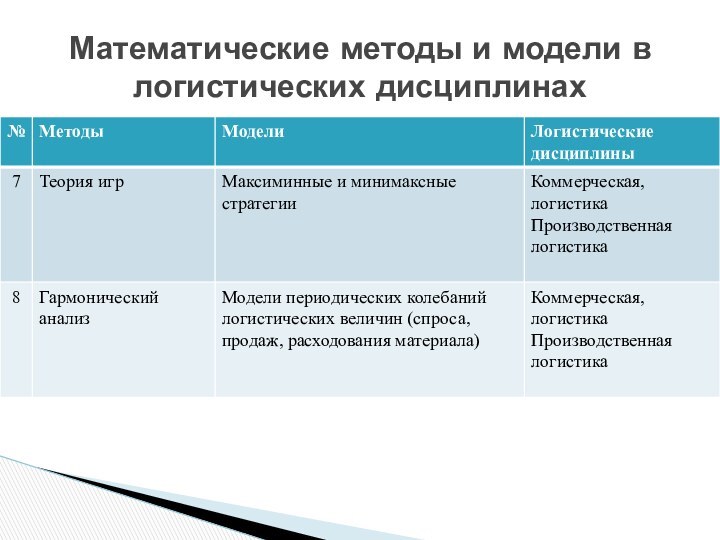 Математические методы и модели в логистических дисциплинах

| № | Методы | Модели | Логистические дисциплины |
|---|---|---|---|
| 7 | Теория игр | Максиминные и минимаксные стратегии | Коммерческая, логистика Производственная логистика |
| 8 | Гармонический анализ | Модели периодических колебаний логистических величин (спроса, продаж, расходования материала) | Коммерческая, логистика Производственная логистика |